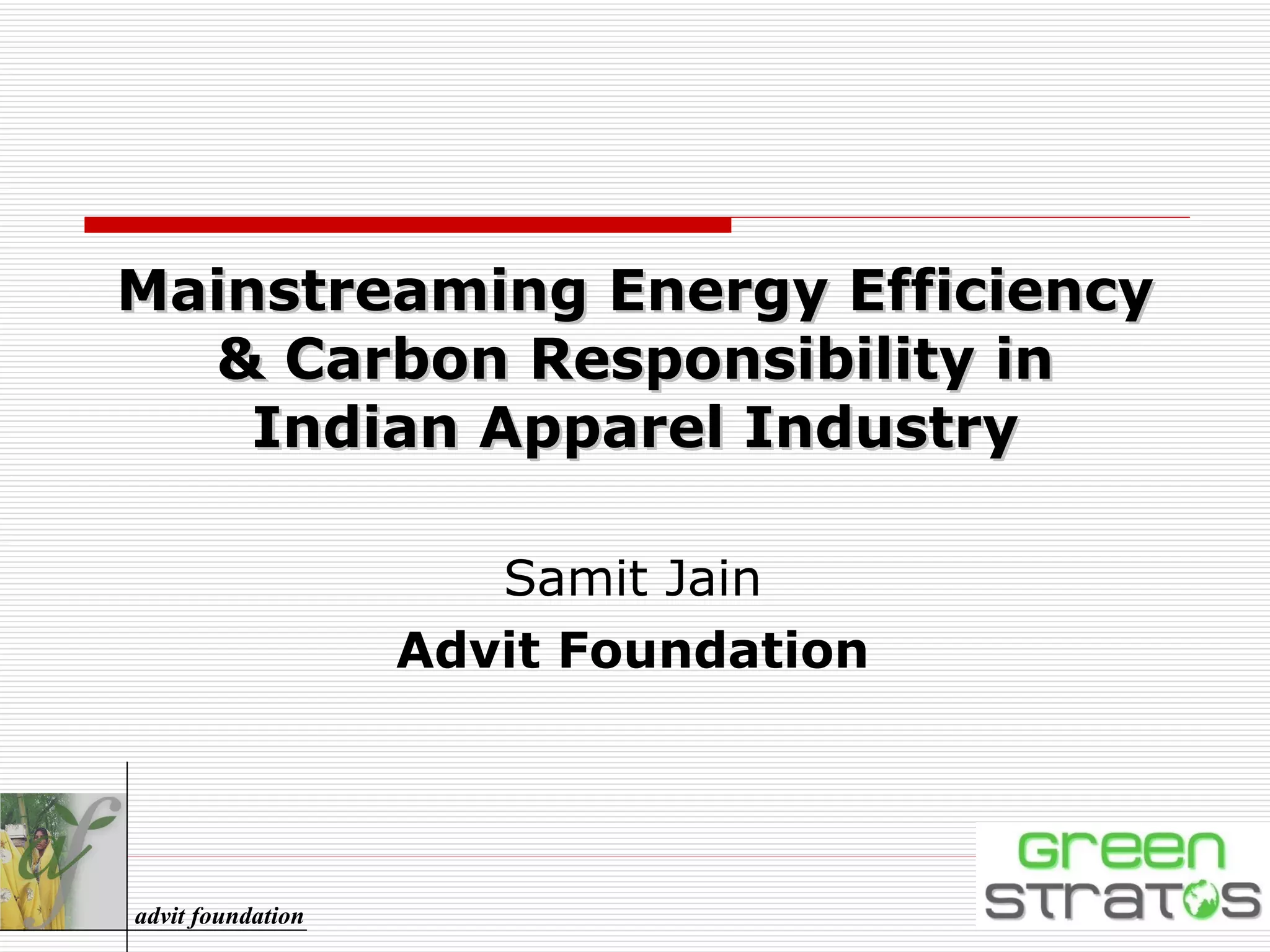 Mainstreaming Energy Efficiency & Carbon Responsibility in Indian Apparel Industry

Samit Jain

Advit Foundation

af

advit foundation

green
stratos